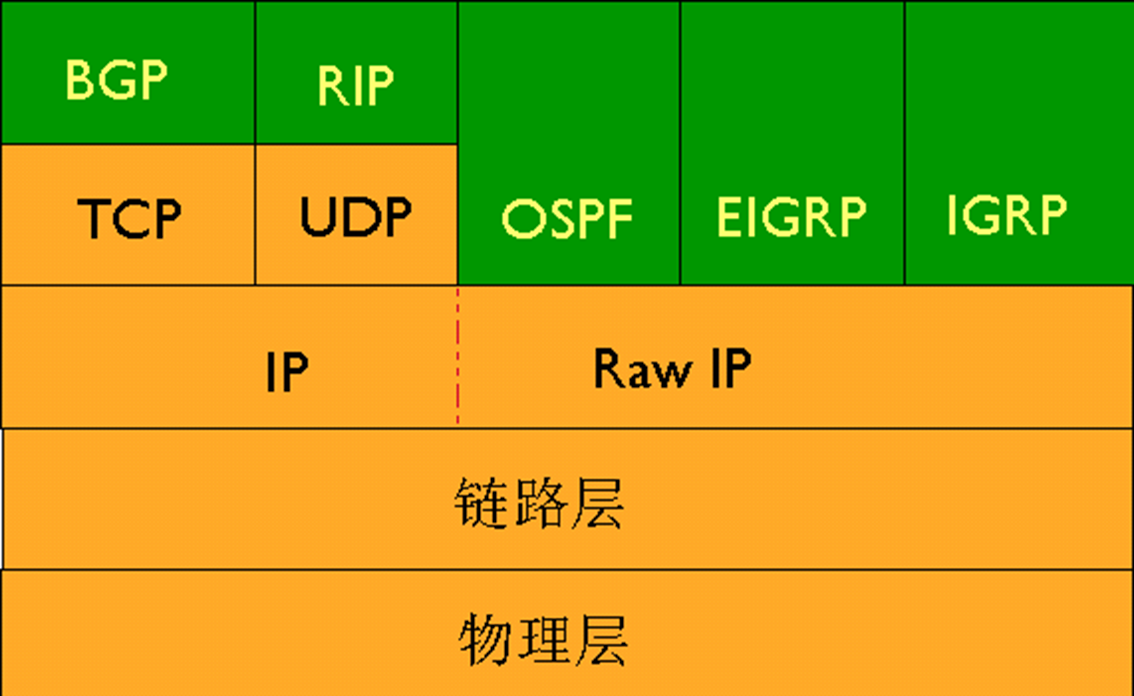 BGP RIP

TCP UDP OSPF EIGRP IGRP

IP Raw IP

链路层

物理层